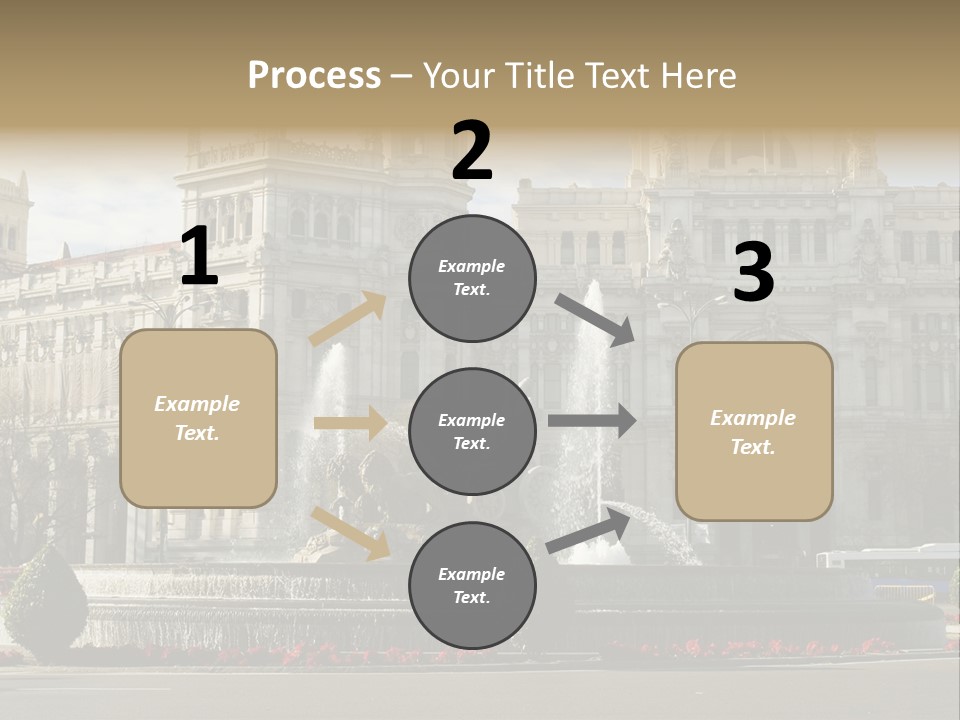 Process – Your Title Text Here

1

Example Text.

2

Example Text.

Example Text.

Example Text.

3

Example Text.